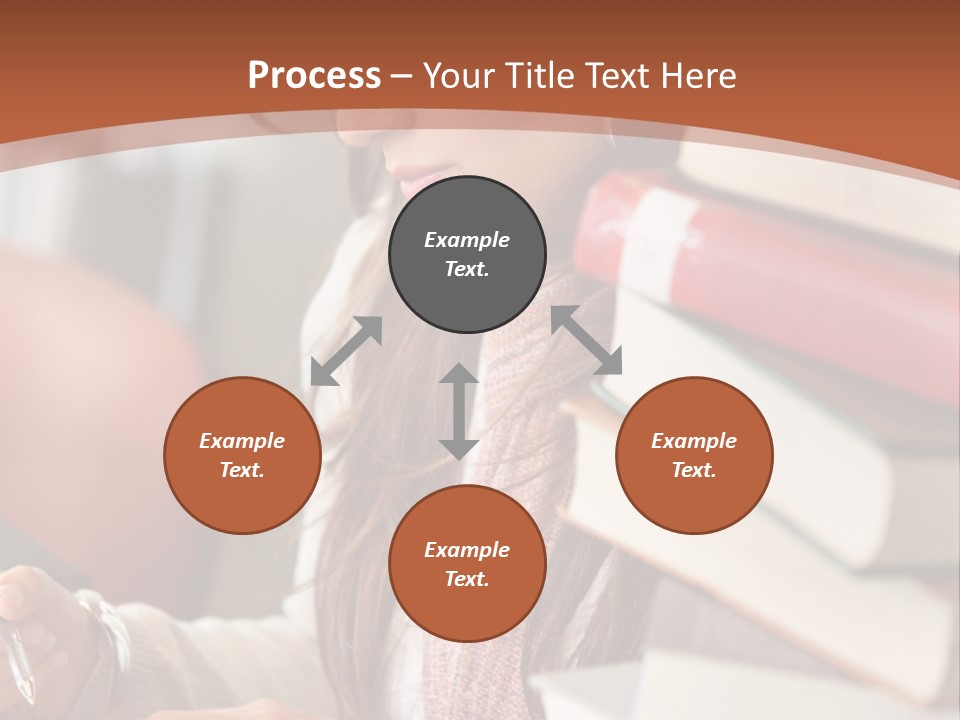 Process – Your Title Text Here

Example Text.

Example Text.

Example Text.

Example Text.